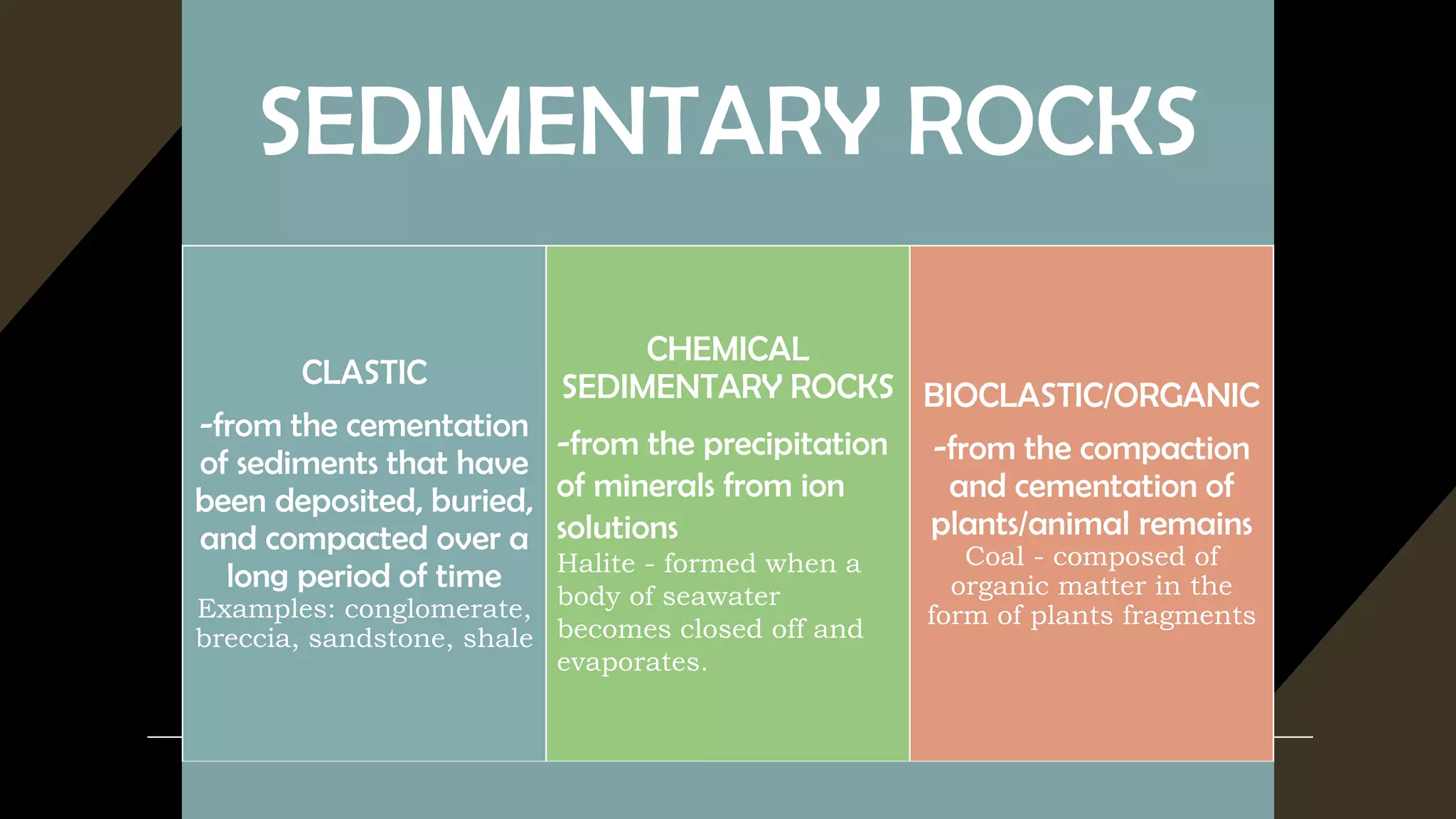 SEDIMENTARY ROCKS

CLASTIC

-from the cementation of sediments that have been deposited, buried, and compacted over a long period of time

Examples: conglomerate, breccia, sandstone, shale

CHEMICAL SEDIMENTARY ROCKS

-from the precipitation of minerals from ion solutions

Halite - formed when a body of seawater becomes closed off and evaporates.

BIOCLASTIC/ORGANIC

-from the compaction and cementation of plants/animal remains

Coal - composed of organic matter in the form of plants fragments